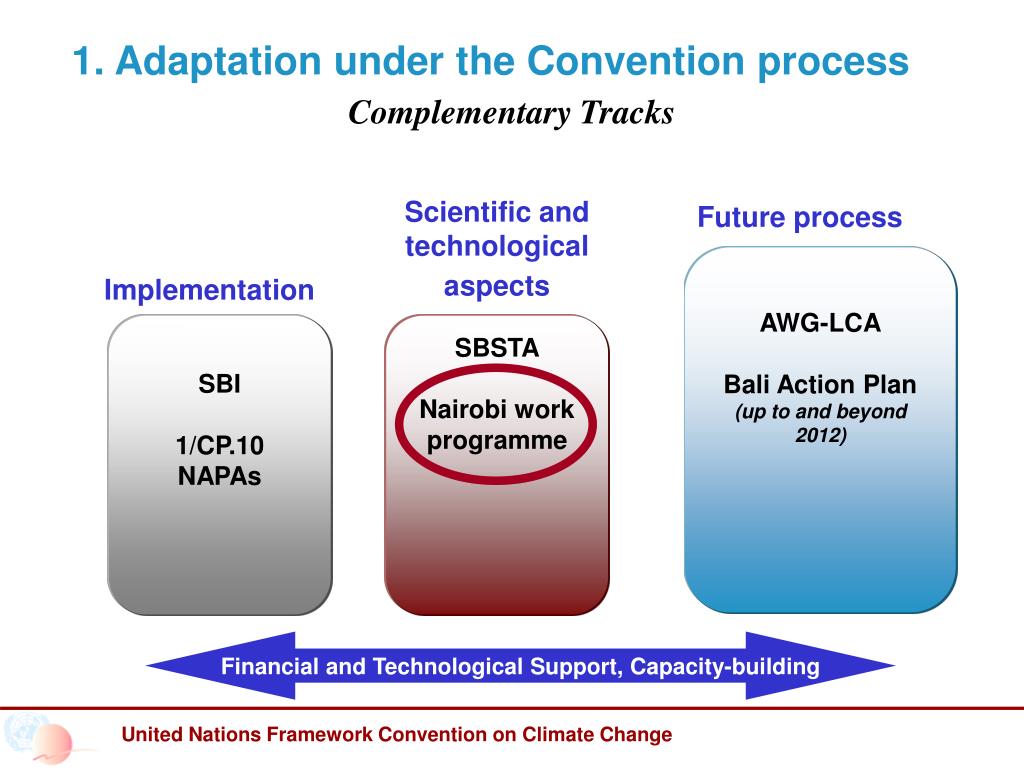 1. Adaptation under the Convention process

Complementary Tracks

Implementation

SBI

1/CP.10
NAPAs

Scientific and technological aspects

SBSTA

Nairobi work programme

Future process

AWG-LCA

Bali Action Plan
(up to and beyond 2012)

Financial and Technological Support, Capacity-building

United Nations Framework Convention on Climate Change